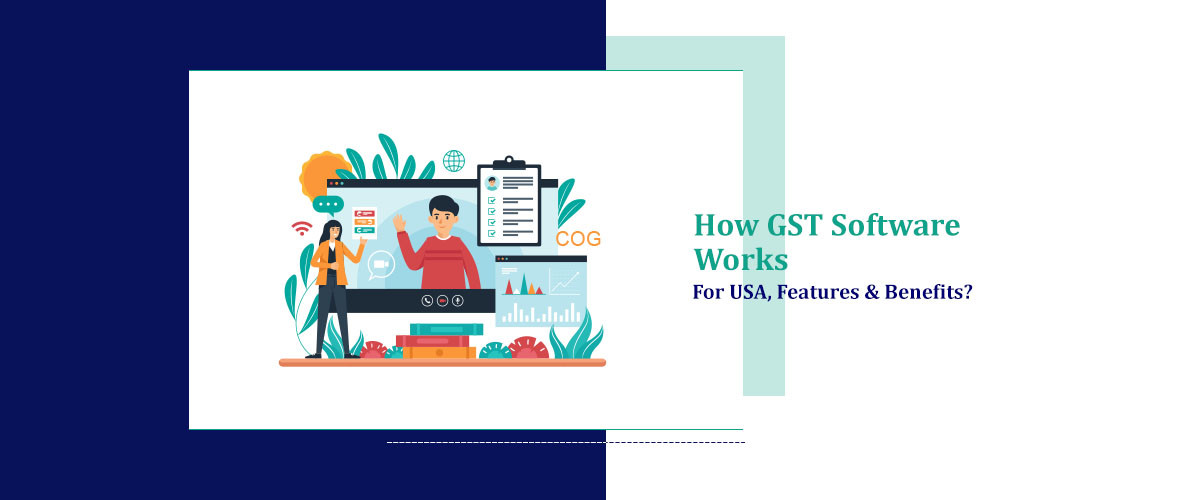 COG

How GST Software Works

For USA, Features & Benefits?